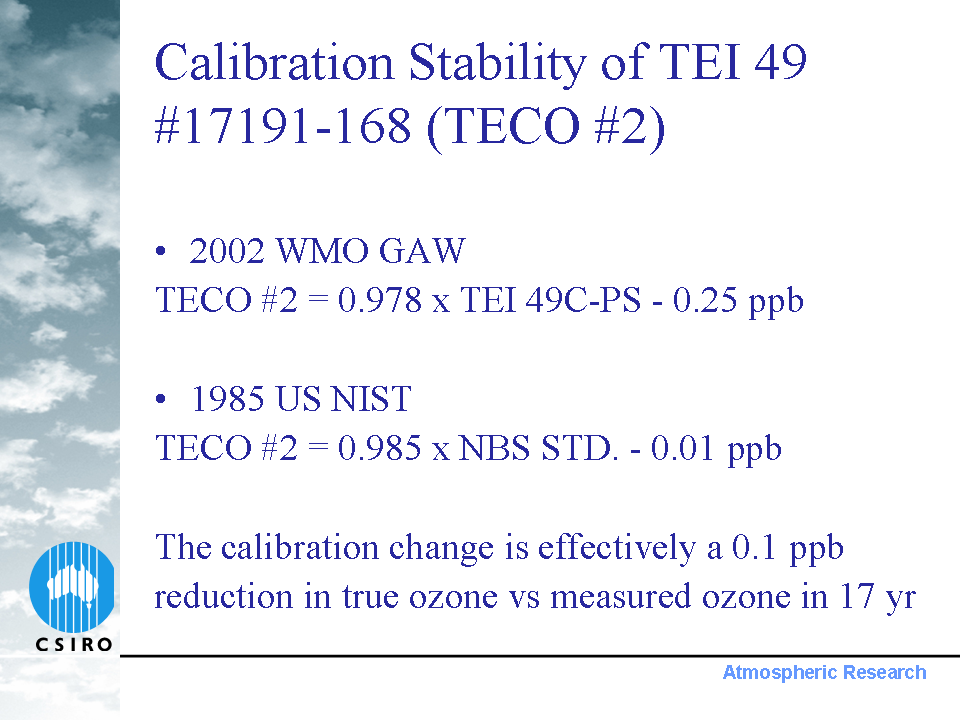 Calibration Stability of TEI 49 #17191-168 (TECO #2)

• 2002 WMO GAW
TECO #2 = 0.978 x TEI 49C-PS - 0.25 ppb

• 1985 US NIST
TECO #2 = 0.985 x NBS STD. - 0.01 ppb

The calibration change is effectively a 0.1 ppb reduction in true ozone vs measured ozone in 17 yr

CSIRO

Atmospheric Research